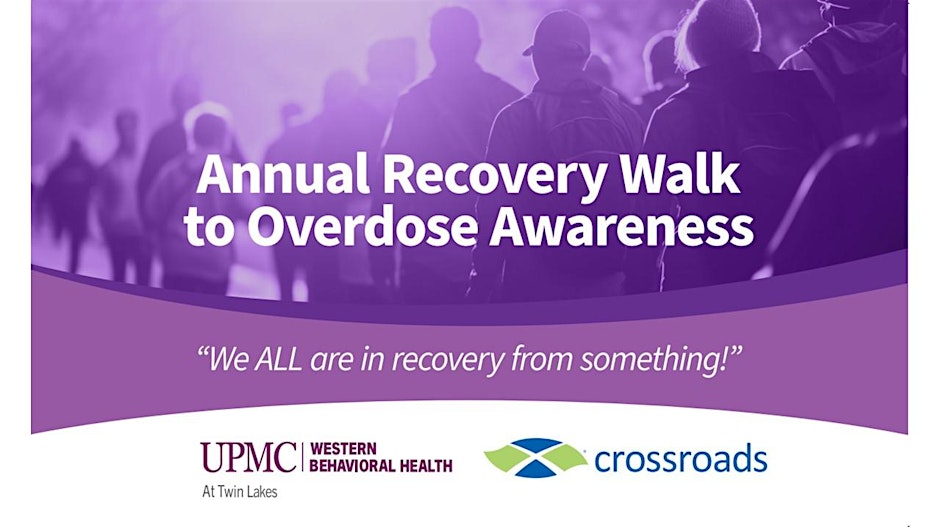 Annual Recovery Walk to Overdose Awareness

"We ALL are in recovery from something!"

UPMC | WESTERN BEHAVIORAL HEALTH
At Twin Lakes

crossroads